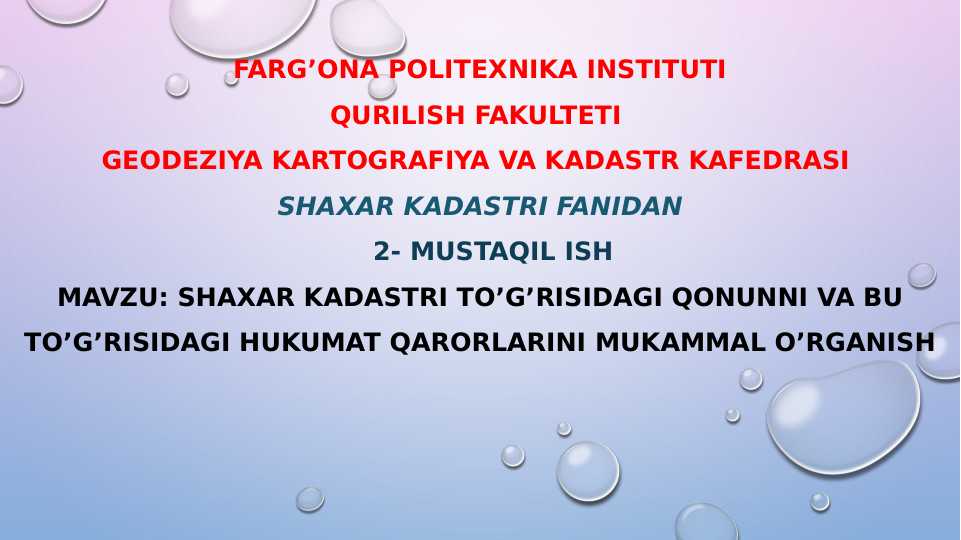 FARG’ONA POLITEXNIKA INSTITUTI
QURILISH FAKULTETI
GEODEZIYA KARTOGRAFIYA VA KADASTR KAFEDRASI
SHAXAR KADASTRI FANIDAN
2- MUSTAQIL ISH
MAVZU: SHAXAR KADASTRI TO’G’RISIDAGI QONUNNI VA BU TO’G’RISIDAGI HUKUMAT QARORLARINI MUKAMMAL O’RGANISH